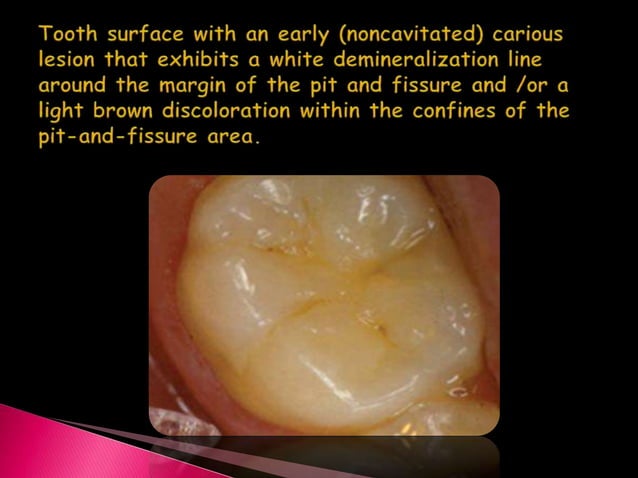 Tooth surface with an early (noncavitated) carious lesion that exhibits a white demineralization line around the margin of the pit and fissure and /or a light brown discoloration within the confines of the pit-and-fissure area.